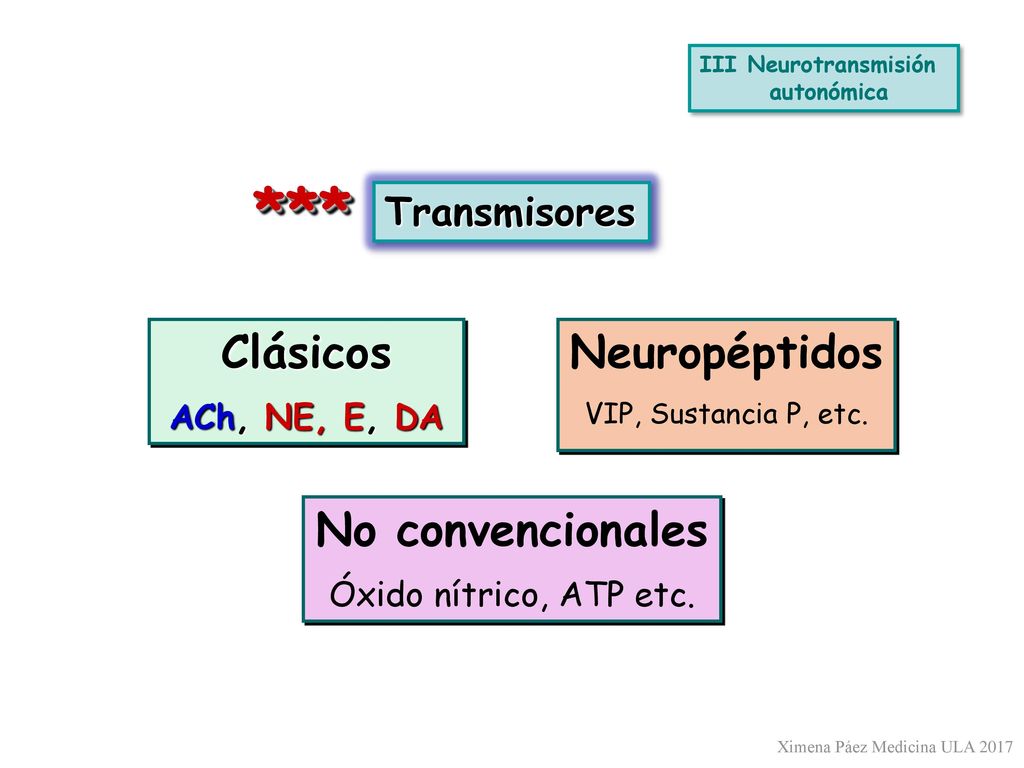 III Neurotransmisión autonómica

*** Transmisores

Clásicos
ACh, NE, E, DA

Neuropéptidos
VIP, Sustancia P, etc.

No convencionales
Óxido nítrico, ATP etc.

Ximena Páez Medicina ULA 2017